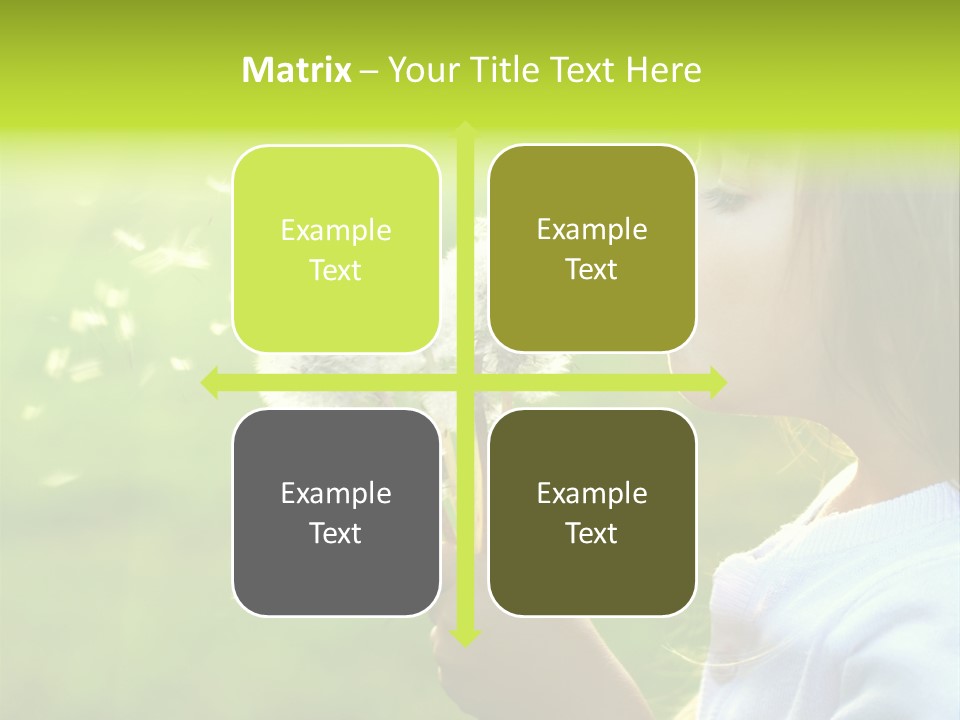 Matrix – Your Title Text Here

Example Text

Example Text

Example Text

Example Text